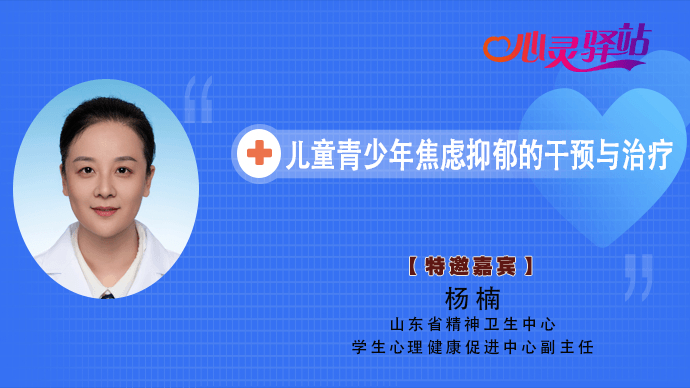 心灵驿站

儿童青少年焦虑抑郁的干预与治疗

【特邀嘉宾】

杨楠

山东省精神卫生中心

学生心理健康促进中心副主任